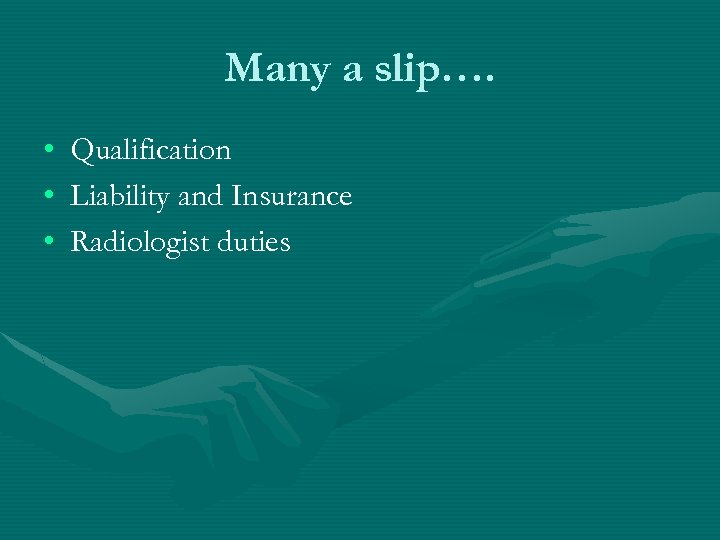 Many a slip….

• Qualification
• Liability and Insurance
• Radiologist duties